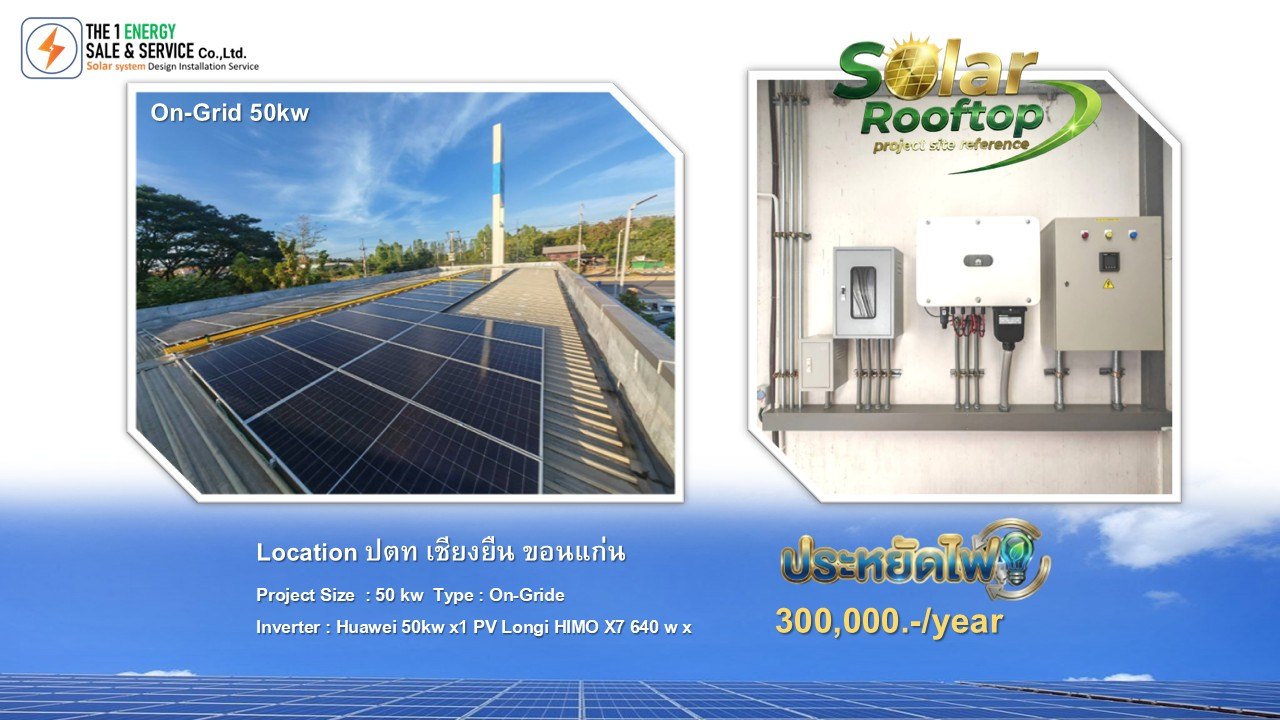 THE 1 ENERGY
SALE & SERVICE Co.,Ltd.
Solar system Design Installation Service

On-Grid 50kw

Solar Rooftop
project site reference

Location ปตท เชียงยืน ขอนแก่น

Project Size : 50 kw Type : On-Gride

Inverter : Huawei 50kw x1 PV Longi HIMO X7 640 w x

ประหยัดไฟ

300,000.-/year